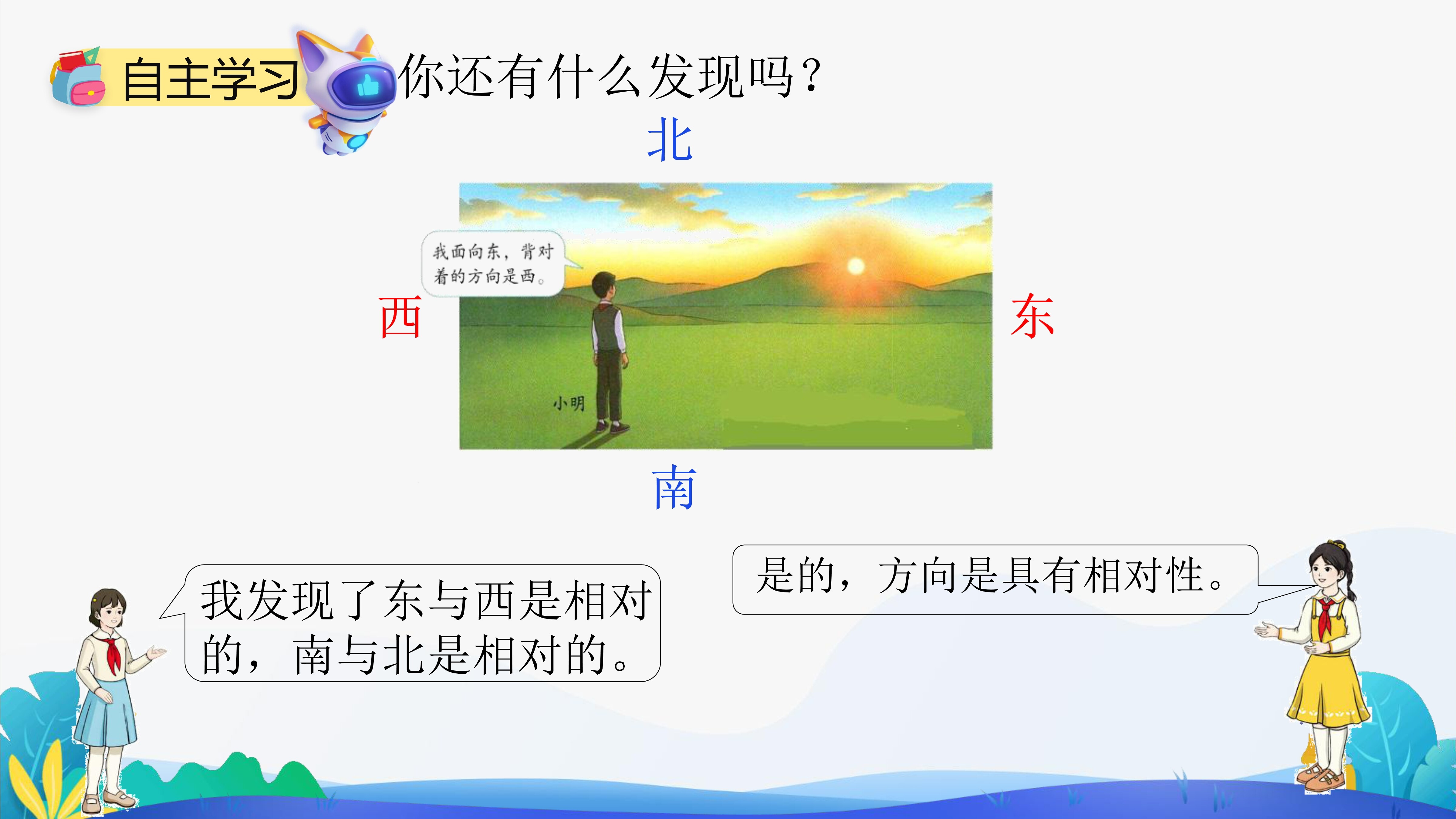 自主学习

你还有什么发现吗？

北

我面向东，背对着的方向是西。

西

东

小明

南

我发现了东与西是相对的，南与北是相对的。

是的，方向是具有相对性。